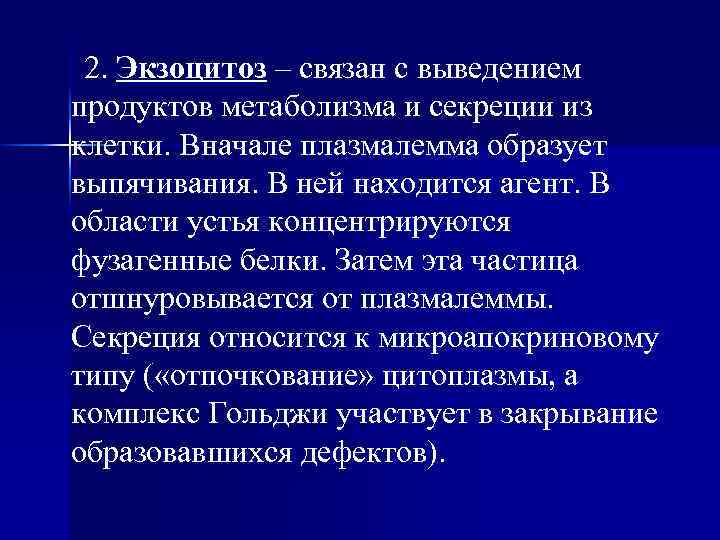 2. Экзоцитоз – связан с выведением продуктов метаболизма и секреции из клетки. Вначале плазмалемма образует выпячивания. В ней находится агент. В области устья концентрируются фузагенные белки. Затем эта частица отшнуровывается от плазмалеммы. Секреция относится к микроапокриновому типу («отпочкование» цитоплазмы, а комплекс Гольджи участвует в закрывание образовавшихся дефектов).